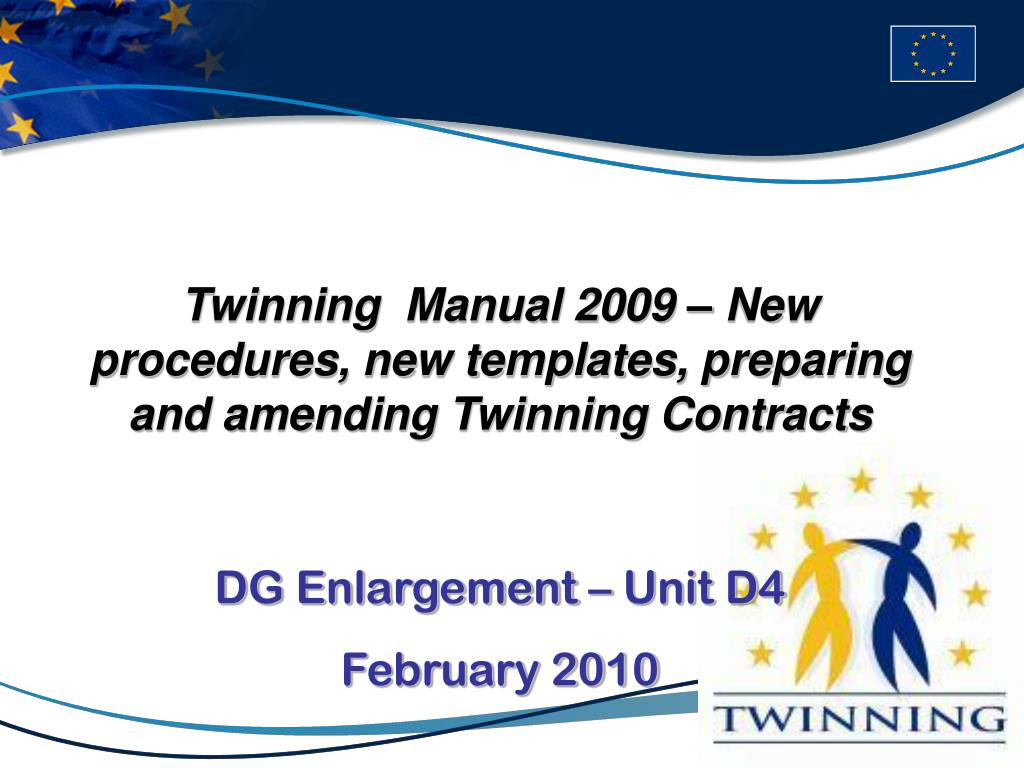 Twinning Manual 2009 – New procedures, new templates, preparing and amending Twinning Contracts

DG Enlargement – Unit D4

February 2010

TWINNING